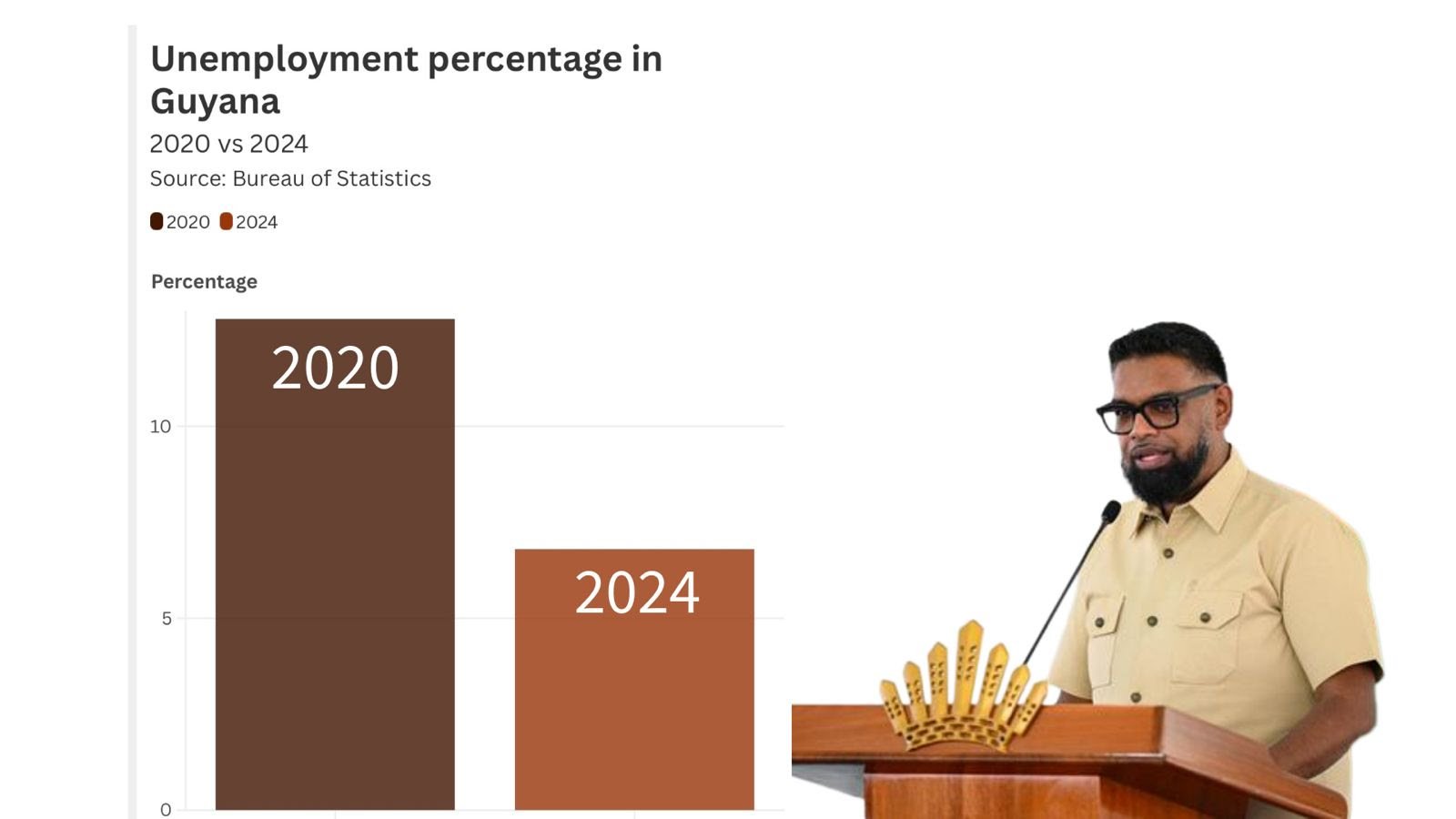 Unemployment percentage in Guyana

2020 vs 2024

Source: Bureau of Statistics

2020 2024

Percentage

2020

2024

10

5

0